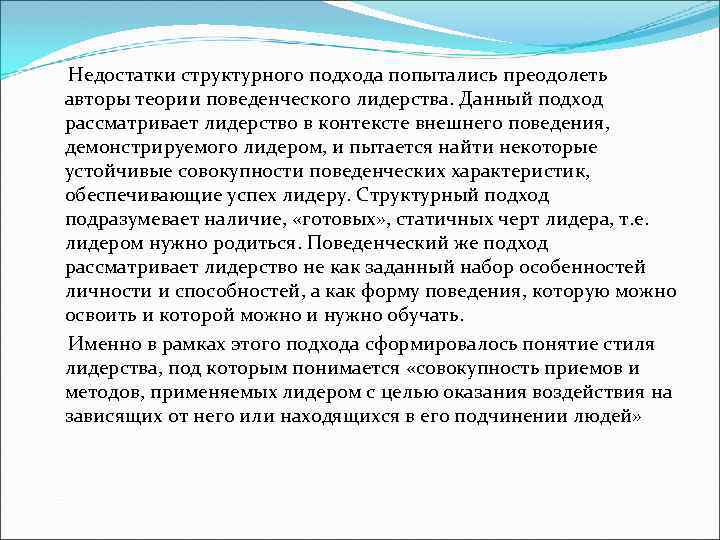 Недостатки структурного подхода попытались преодолеть авторы теории поведенческого лидерства. Данный подход рассматривает лидерство в контексте внешнего поведения, демонстрируемого лидером, и пытается найти некоторые устойчивые совокупности поведенческих характеристик, обеспечивающие успех лидеру. Структурный подход подразумевает наличие, «готовых», статичных черт лидера, т.е. лидером нужно родиться. Поведенческий же подход рассматривает лидерство не как заданный набор особенностей личности и способностей, а как форму поведения, которую можно освоить и которой можно и нужно обучать.

Именно в рамках этого подхода сформировалось понятие стиля лидерства, под которым понимается «совокупность приемов и методов, применяемых лидером с целью оказания воздействия на зависящих от него или находящихся в его подчинении людей»